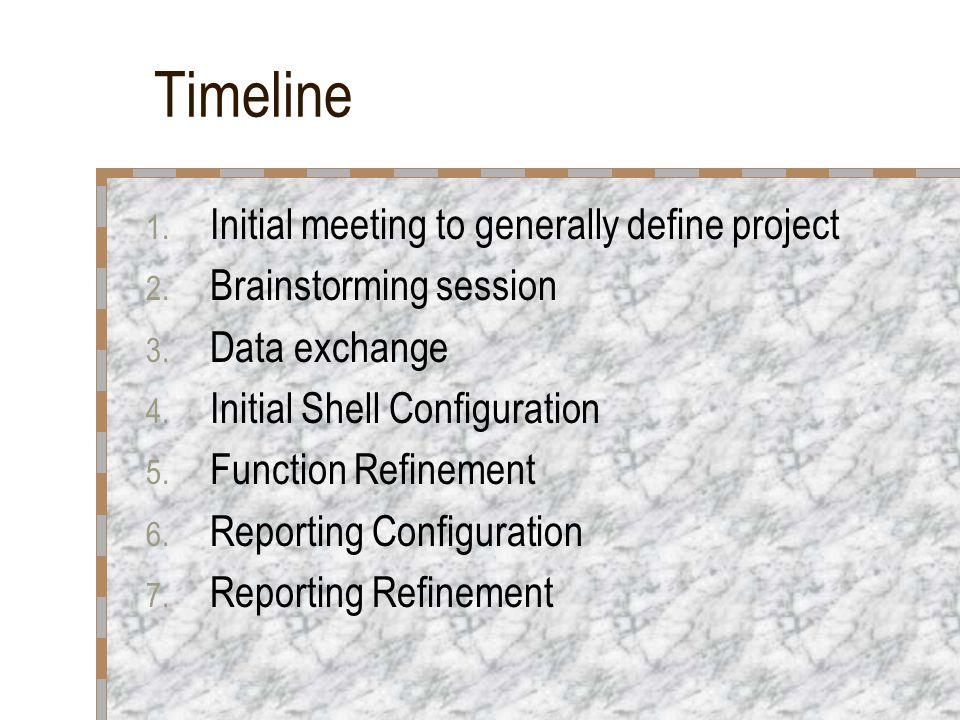 Timeline

1. Initial meeting to generally define project
2. Brainstorming session
3. Data exchange
4. Initial Shell Configuration
5. Function Refinement
6. Reporting Configuration
7. Reporting Refinement